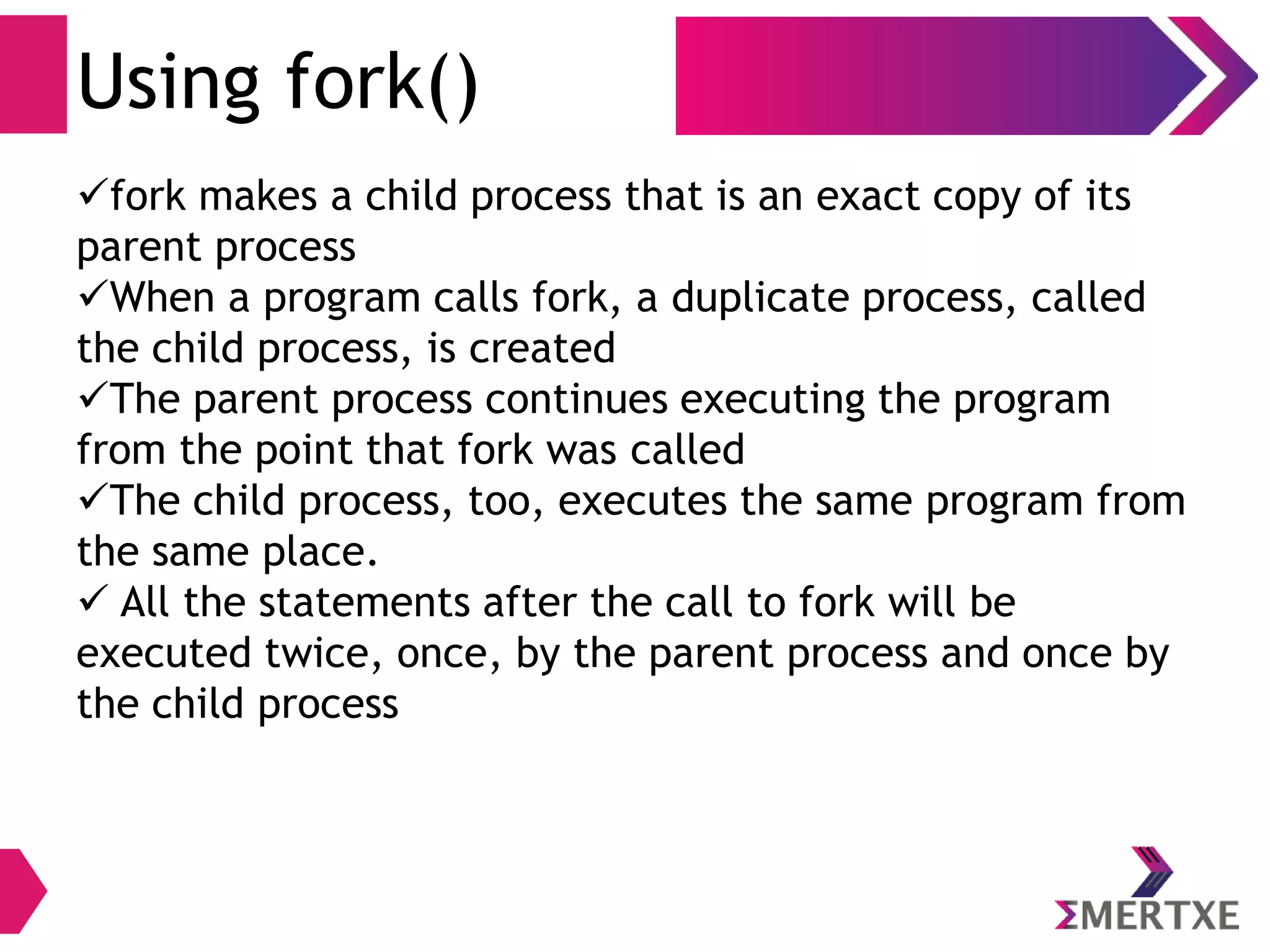 Using fork()

✓fork makes a child process that is an exact copy of its parent process
✓When a program calls fork, a duplicate process, called the child process, is created
✓The parent process continues executing the program from the point that fork was called
✓The child process, too, executes the same program from the same place.
✓ All the statements after the call to fork will be executed twice, once, by the parent process and once by the child process

ΣMERTXE